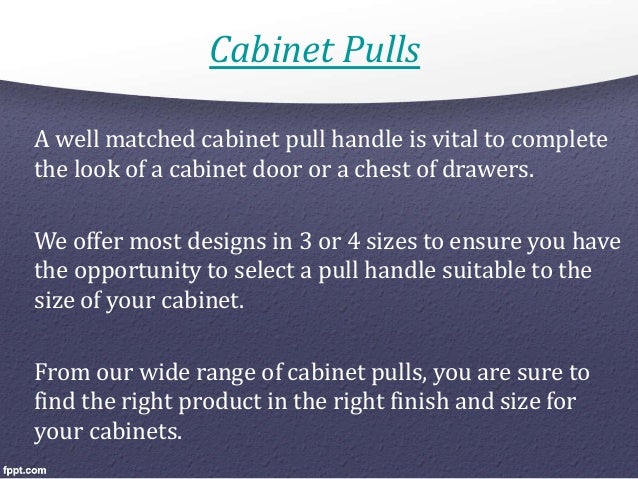 Cabinet Pulls

A well matched cabinet pull handle is vital to complete the look of a cabinet door or a chest of drawers.

We offer most designs in 3 or 4 sizes to ensure you have the opportunity to select a pull handle suitable to the size of your cabinet.

From our wide range of cabinet pulls, you are sure to find the right product in the right finish and size for your cabinets.

fppt.com